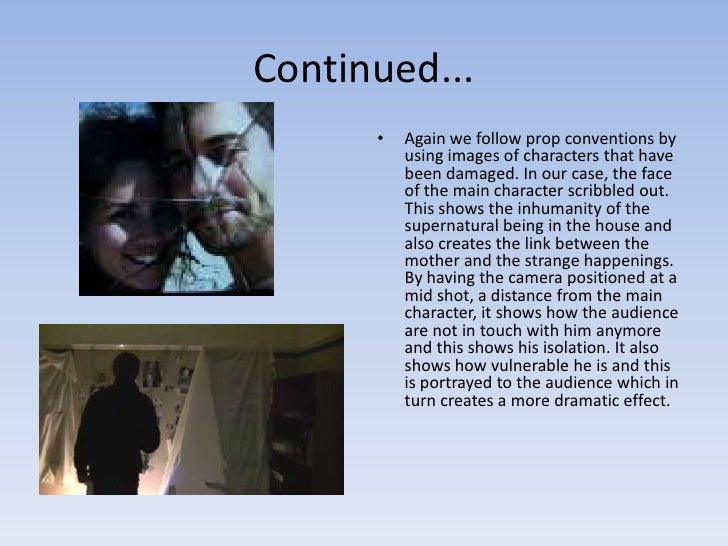 Continued...

• Again we follow prop conventions by using images of characters that have been damaged. In our case, the face of the main character scribbled out. This shows the inhumanity of the supernatural being in the house and also creates the link between the mother and the strange happenings. By having the camera positioned at a mid shot, a distance from the main character, it shows how the audience are not in touch with him anymore and this shows his isolation. It also shows how vulnerable he is and this is portrayed to the audience which in turn creates a more dramatic effect.